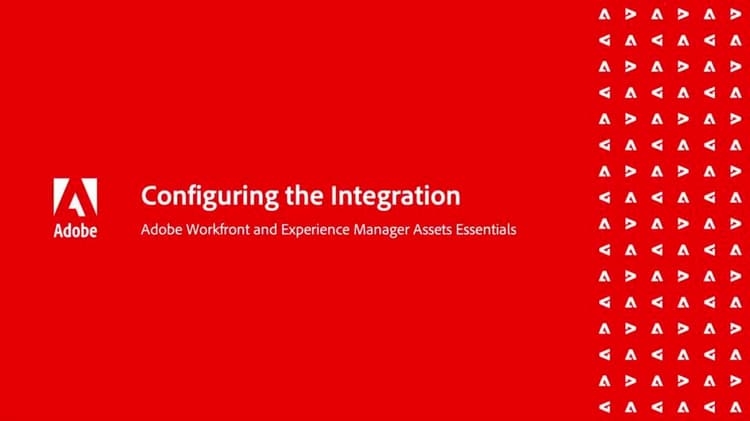 Adobe

Configuring the Integration

Adobe Workfront and Experience Manager Assets Essentials